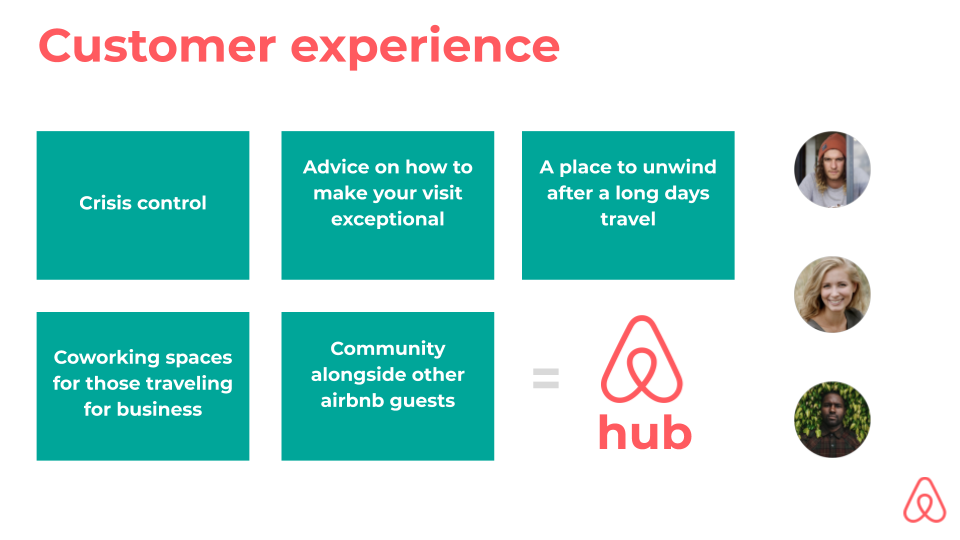 Customer experience

Crisis control

Advice on how to make your visit exceptional

A place to unwind after a long days travel

Coworking spaces for those traveling for business

Community alongside other airbnb guests

=

hub